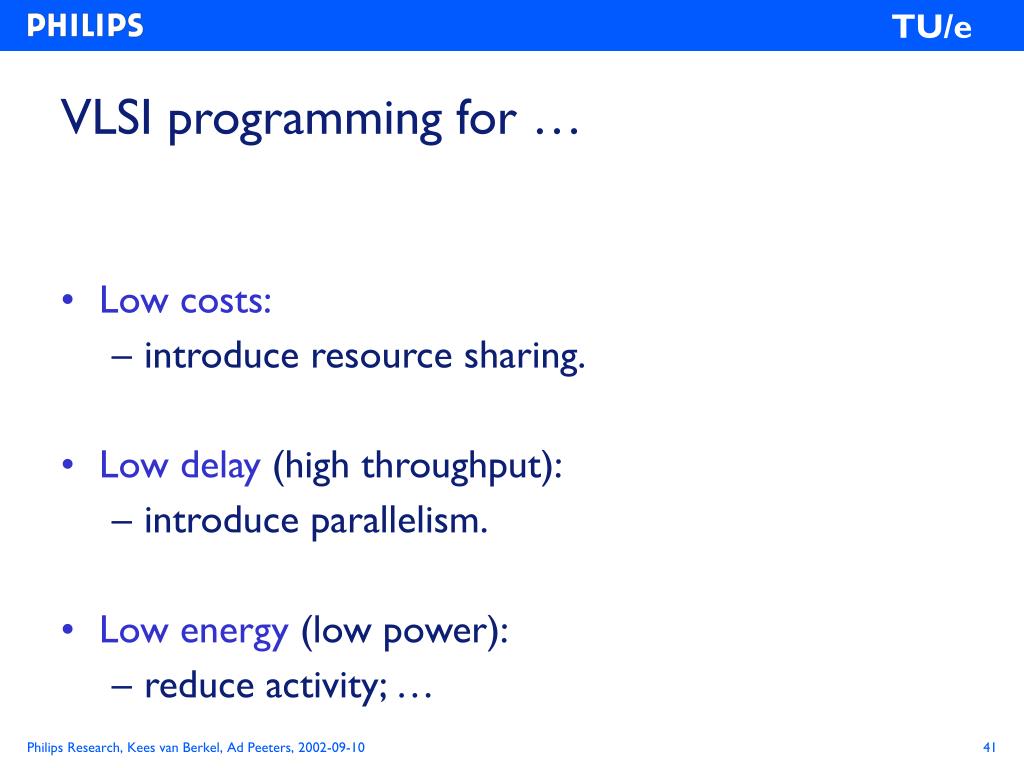 PHILIPS
TU/e

VLSI programming for …

• Low costs:
– introduce resource sharing.

• Low delay (high throughput):
– introduce parallelism.

• Low energy (low power):
– reduce activity; …

Philips Research, Kees van Berkel, Ad Peeters, 2002-09-10
41